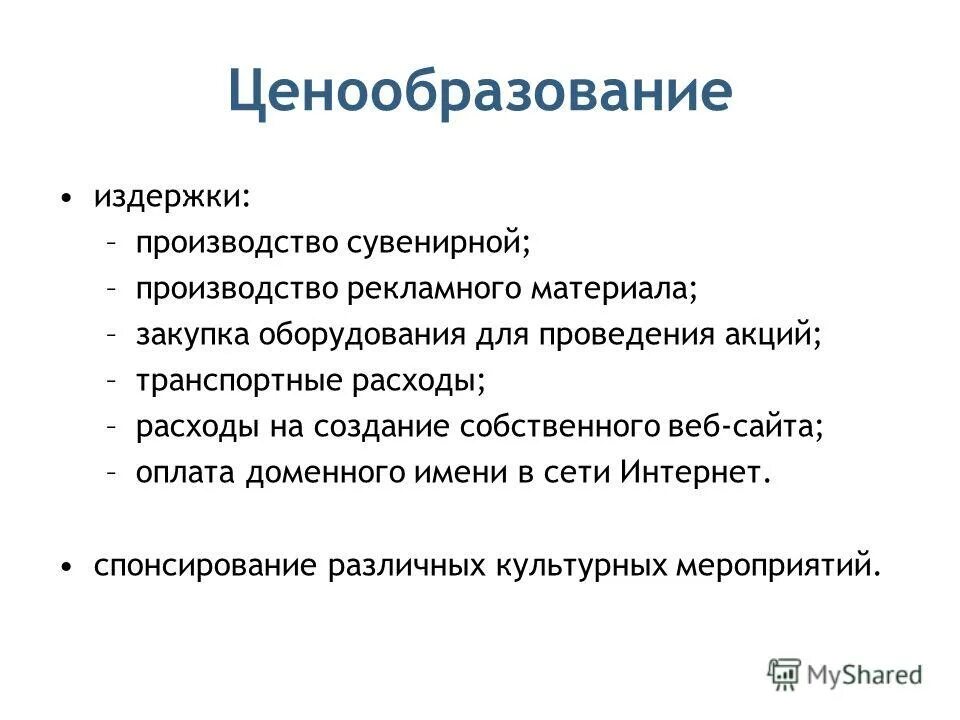 Ценообразование

• издержки:
– производство сувенирной;
– производство рекламного материала;
– закупка оборудования для проведения акций;
– транспортные расходы;
– расходы на создание собственного веб-сайта;
– оплата доменного имени в сети Интернет.

• спонсирование различных культурных мероприятий.

MyShared